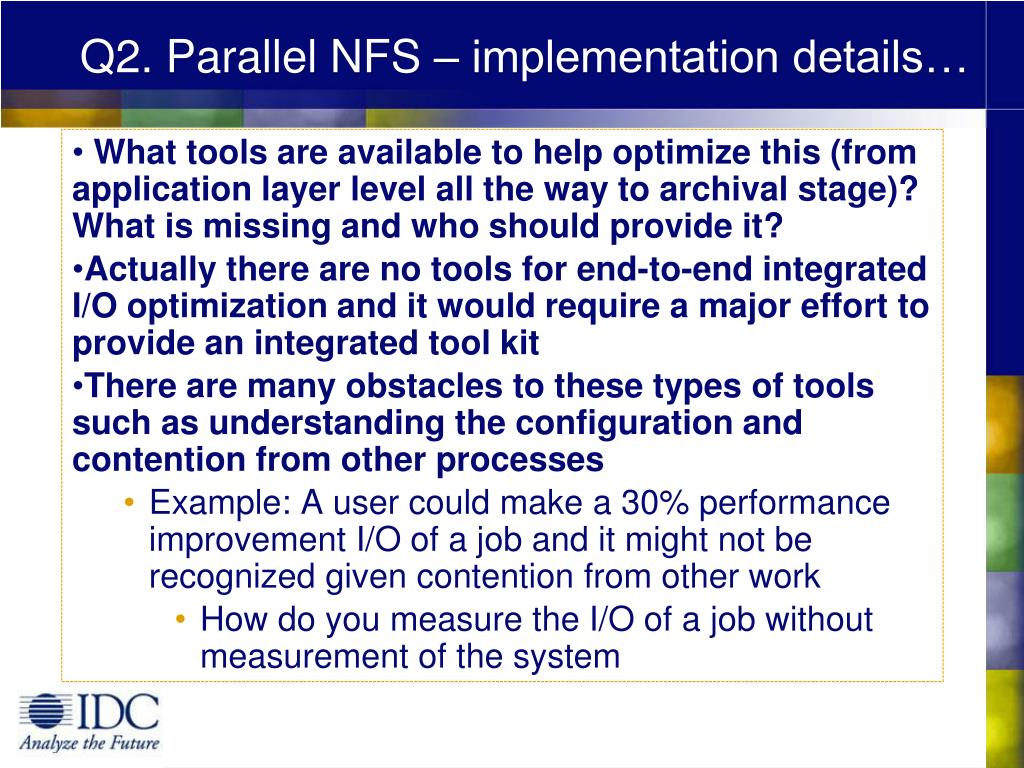 Q2. Parallel NFS – implementation details…

• What tools are available to help optimize this (from application layer level all the way to archival stage)? What is missing and who should provide it?

•Actually there are no tools for end-to-end integrated I/O optimization and it would require a major effort to provide an integrated tool kit

•There are many obstacles to these types of tools such as understanding the configuration and contention from other processes

• Example: A user could make a 30% performance improvement I/O of a job and it might not be recognized given contention from other work

• How do you measure the I/O of a job without measurement of the system

IDC
Analyze the Future